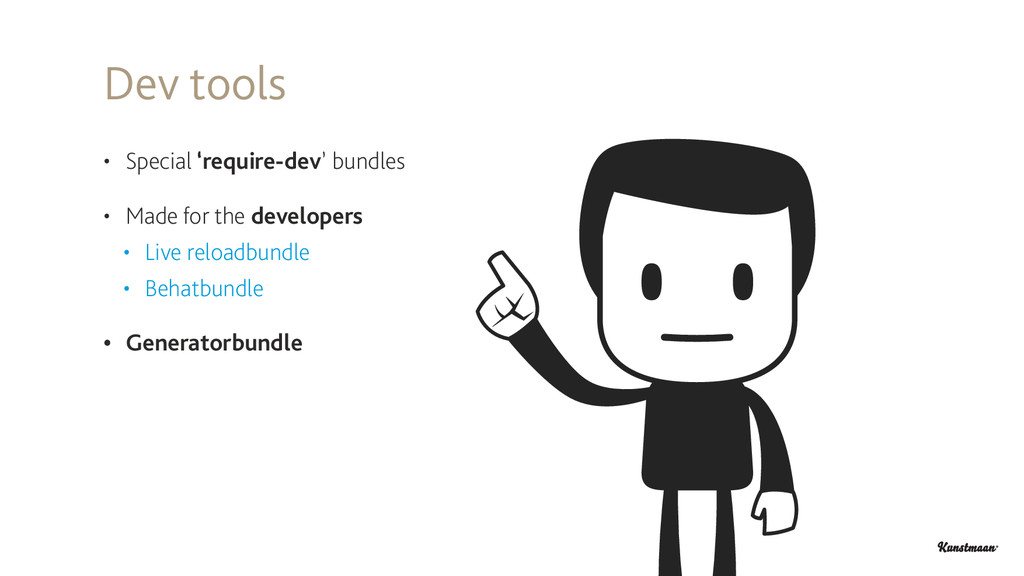 Dev tools

• Special 'require-dev' bundles

• Made for the developers
  • Live reloadbundle
  • Behatbundle

• Generatorbundle

Kunstmaan